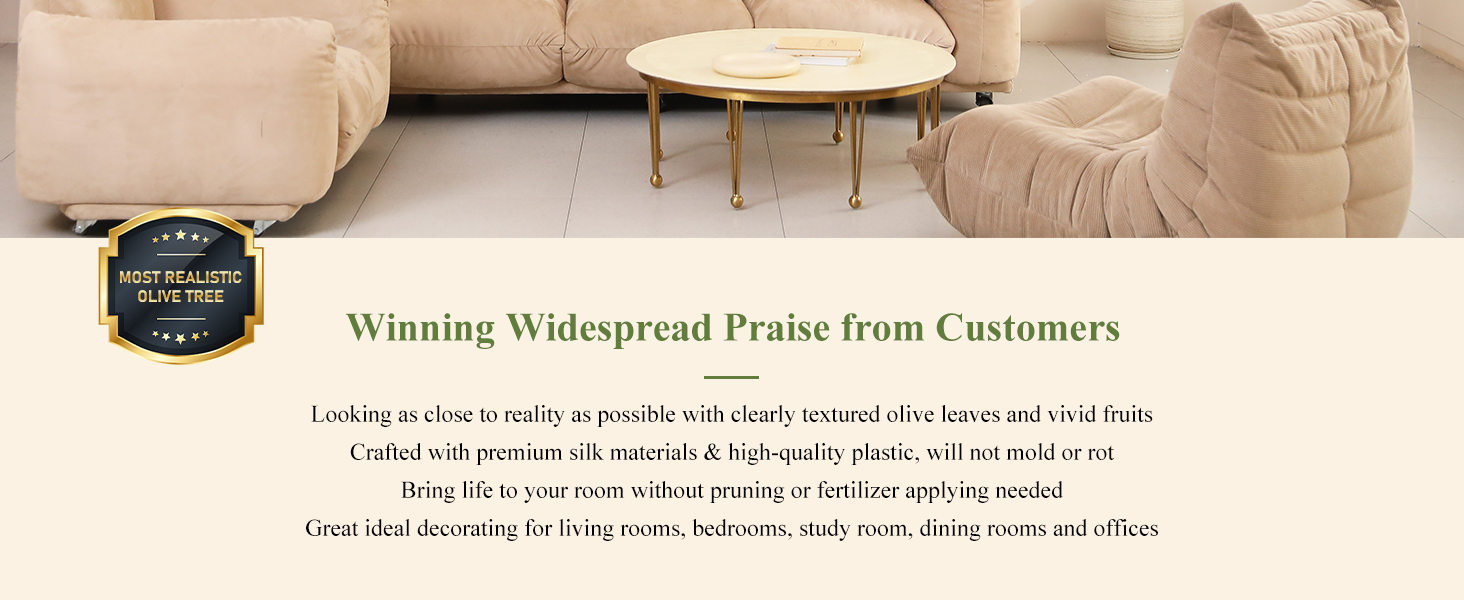 MOST REALISTIC OLIVE TREE

Winning Widespread Praise from Customers

Looking as close to reality as possible with clearly textured olive leaves and vivid fruits
Crafted with premium silk materials & high-quality plastic, will not mold or rot
Bring life to your room without pruning or fertilizer applying needed
Great ideal decorating for living rooms, bedrooms, study room, dining rooms and offices